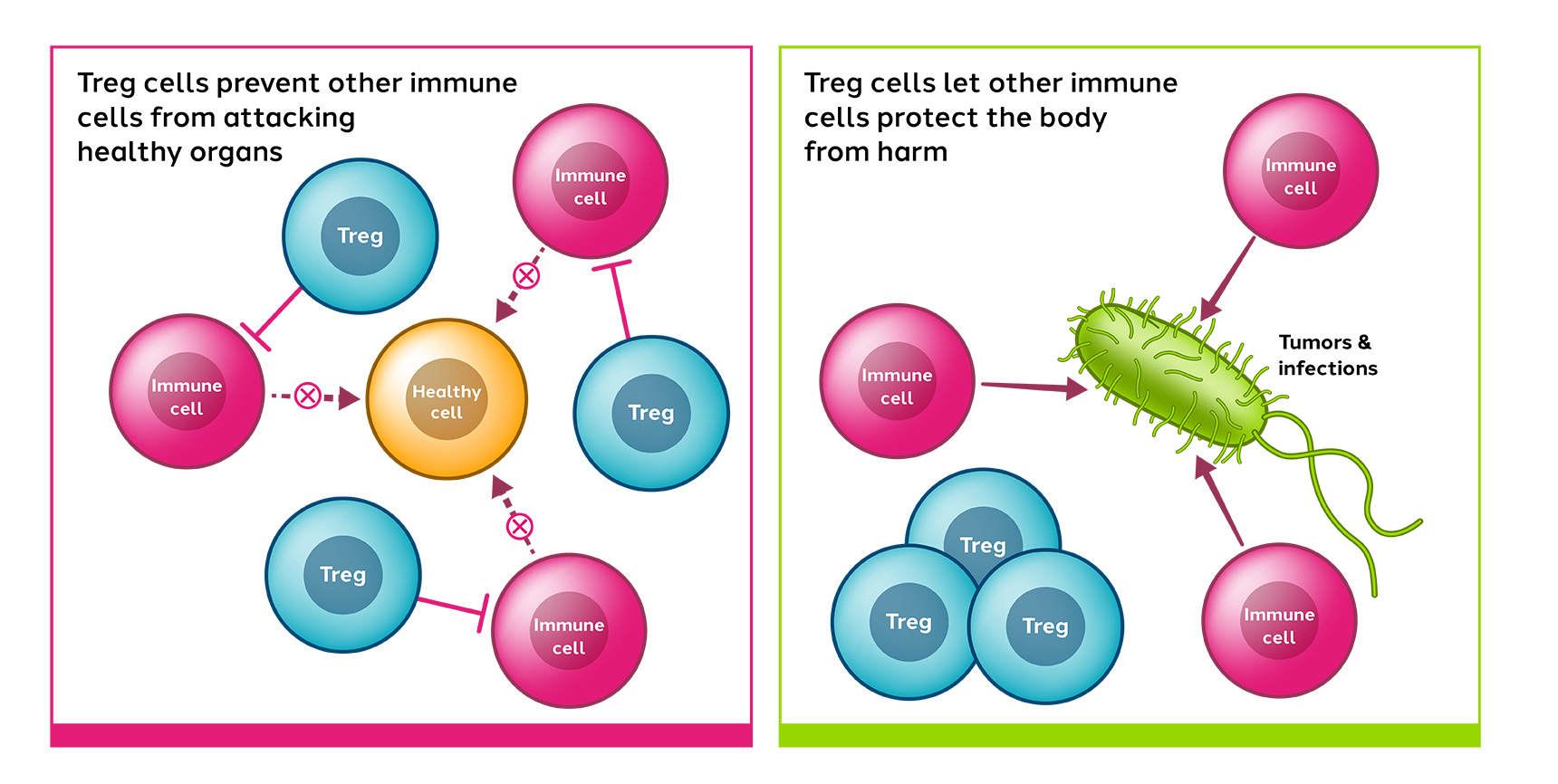 Treg cells prevent other immune cells from attacking healthy organs

Treg

Immune cell

Immune cell

Healthy cell

Treg

Treg

Immune cell

Treg cells let other immune cells protect the body from harm

Immune cell

Immune cell

Tumors & infections

Treg

Treg

Treg

Immune cell